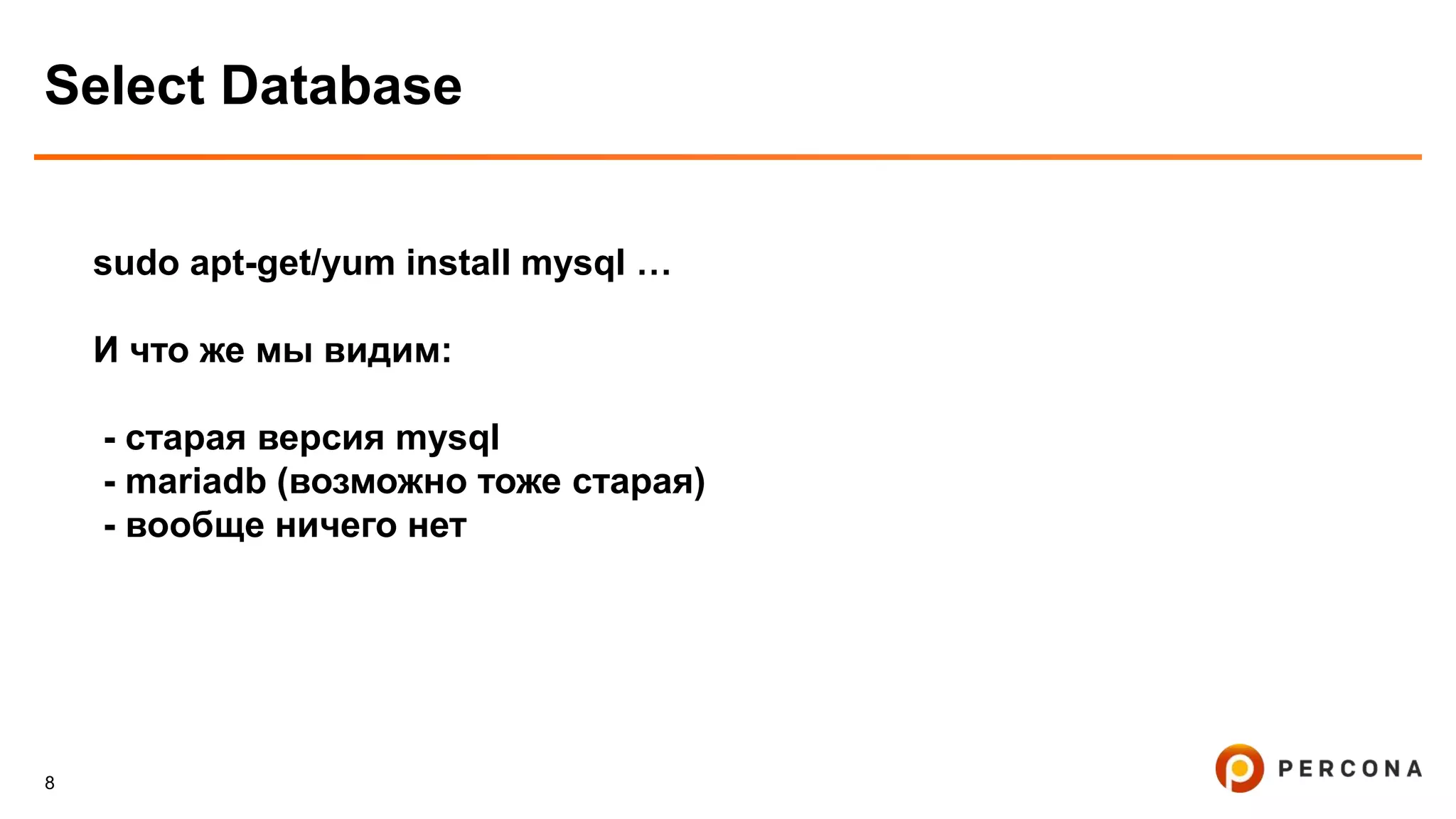 Select Database

sudo apt-get/yum install mysql …

И что же мы видим:

- старая версия mysql
- mariadb (возможно тоже старая)
- вообще ничего нет

8

PERCONA